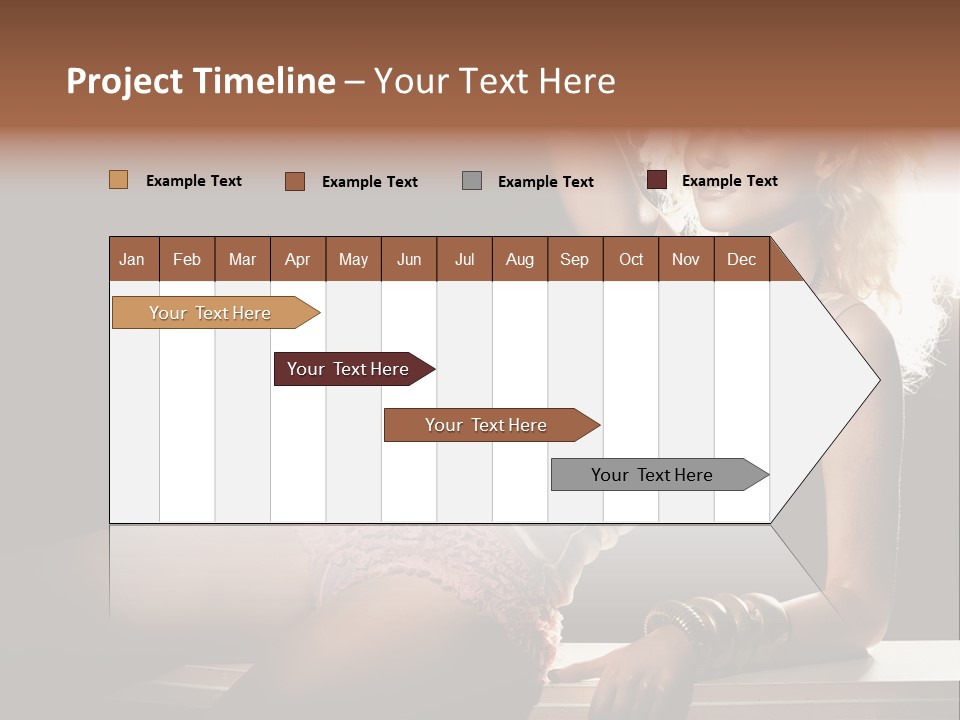 Project Timeline – Your Text Here

Example Text
Example Text
Example Text
Example Text

| Jan | Feb | Mar | Apr | May | Jun | Jul | Aug | Sep | Oct | Nov | Dec |
|---|---|---|---|---|---|---|---|---|---|---|---|

Your Text Here

Your Text Here

Your Text Here

Your Text Here